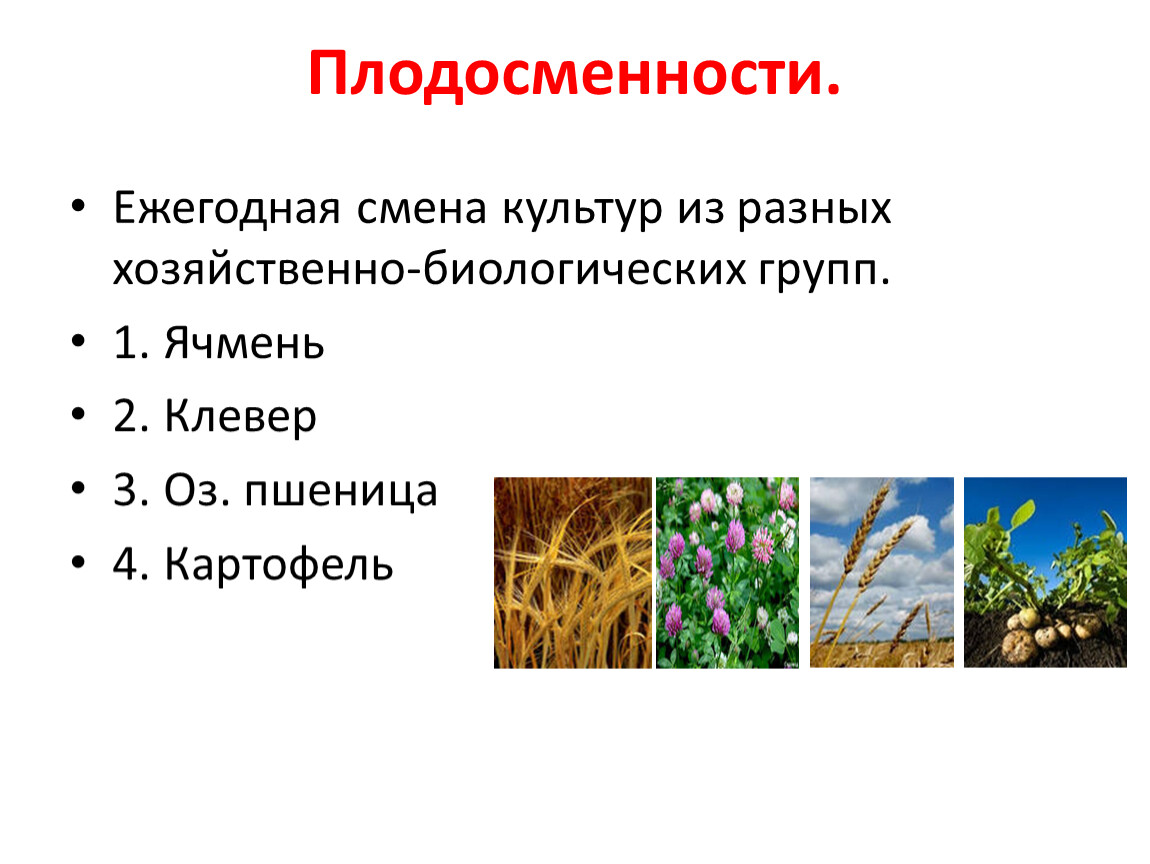 Плодосменности.

• Ежегодная смена культур из разных хозяйственно-биологических групп.
• 1. Ячмень
• 2. Клевер
• 3. Оз. пшеница
• 4. Картофель